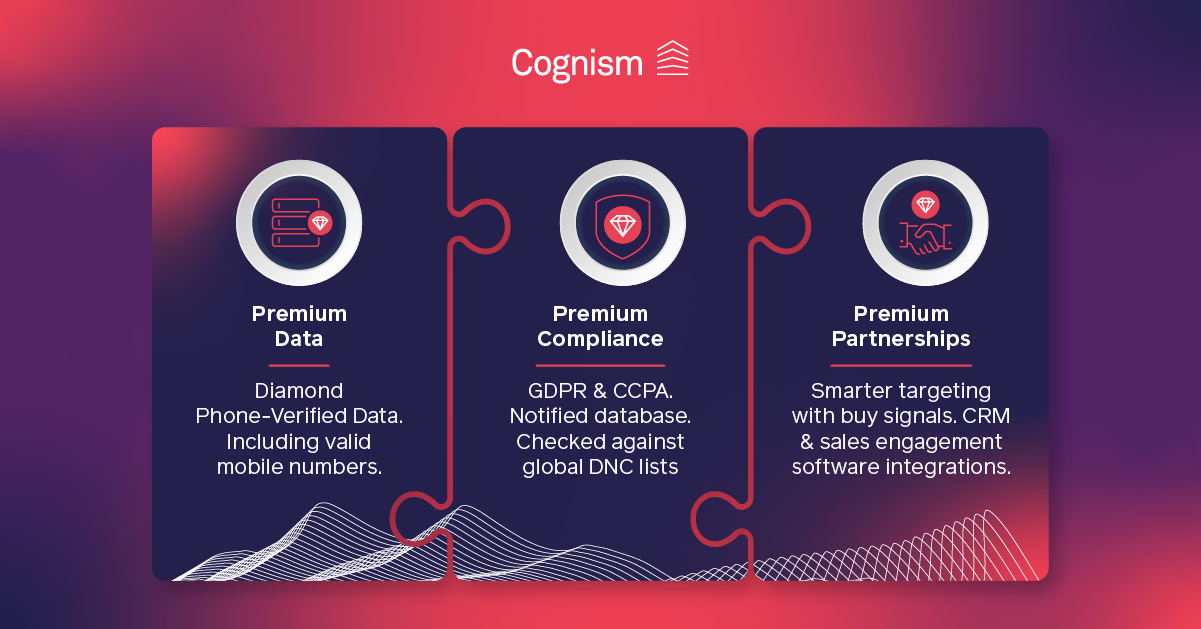 Cognism

Premium Data

Diamond Phone-Verified Data. Including valid mobile numbers.

Premium Compliance

GDPR & CCPA. Notified database. Checked against global DNC lists

Premium Partnerships

Smarter targeting with buy signals. CRM & sales engagement software integrations.